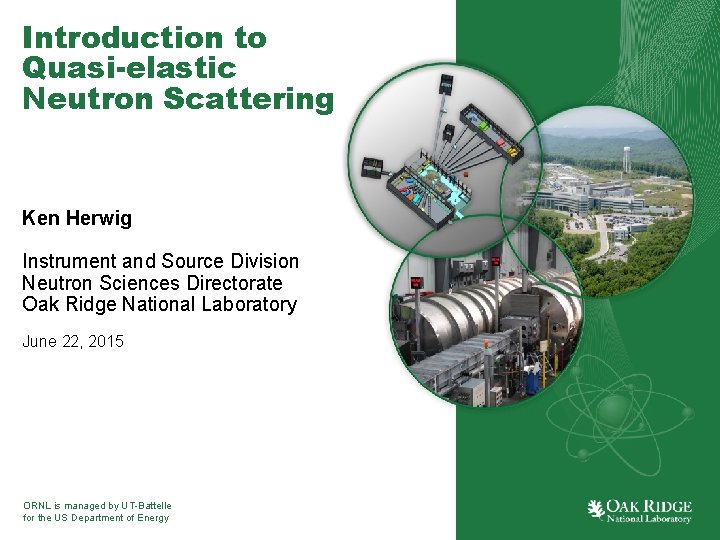 Introduction to Quasi-elastic Neutron Scattering

Ken Herwig

Instrument and Source Division
Neutron Sciences Directorate
Oak Ridge National Laboratory

June 22, 2015

ORNL is managed by UT-Battelle for the US Department of Energy

OAK RIDGE
National Laboratory